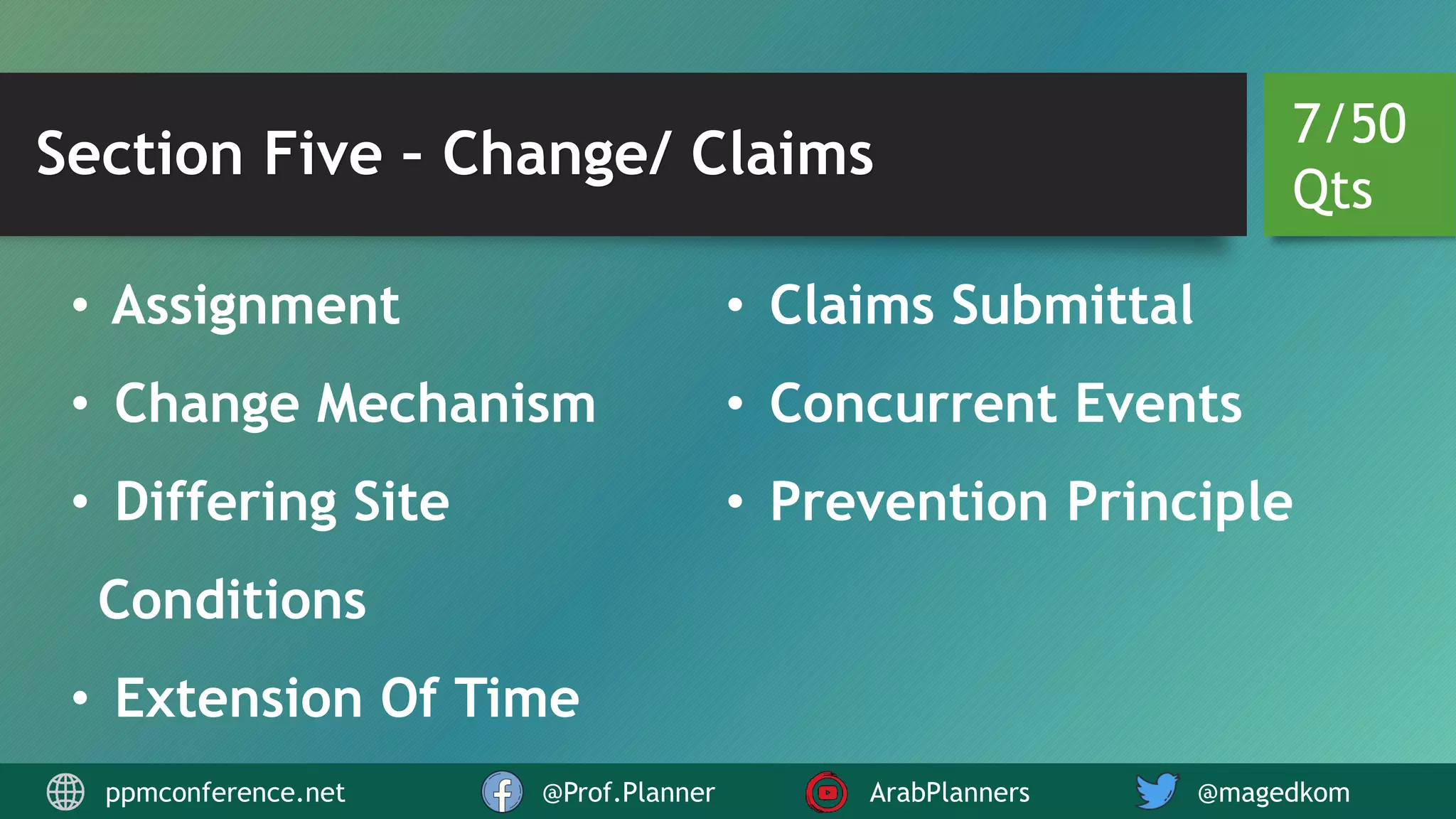 Section Five - Change/ Claims

7/50 Qts

• Assignment
• Change Mechanism
• Differing Site Conditions
• Extension Of Time

• Claims Submittal
• Concurrent Events
• Prevention Principle

ppmconference.net @Prof.Planner ArabPlanners @magedkom